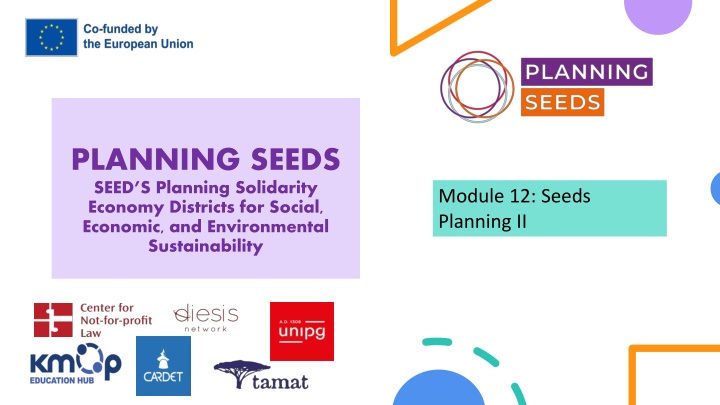 Co-funded by the European Union

PLANNING SEEDS

PLANNING SEEDS
SEED'S Planning Solidarity Economy Districts for Social, Economic, and Environmental Sustainability

Module 12: Seeds Planning II

Center for Not-for-profit Law

diesis network

A.D. 1308 unipg

kmop EDUCATION HUB

CARDET

tamat